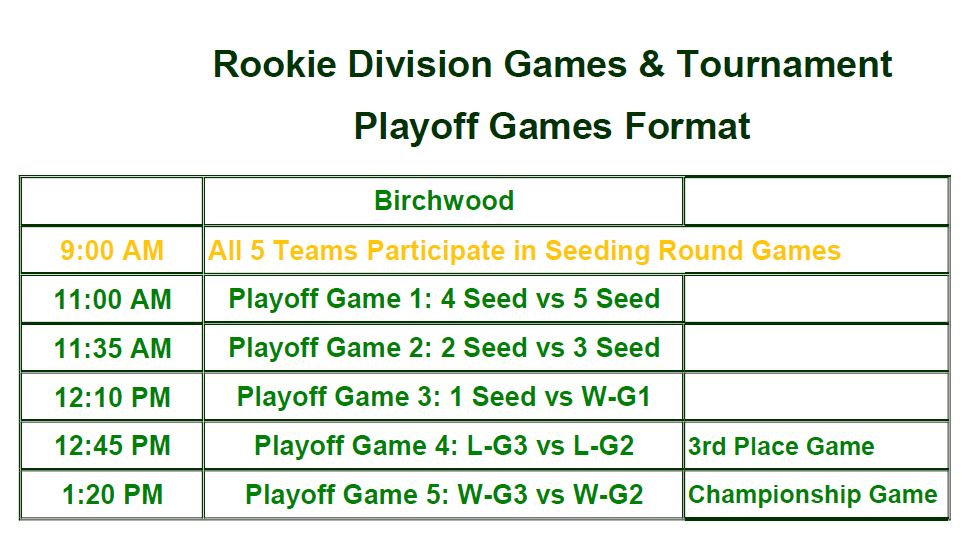 Rookie Division Games & Tournament
Playoff Games Format

| | Birchwood | |
|---|---|---|
| 9:00 AM | All 5 Teams Participate in Seeding Round Games | |
| 11:00 AM | Playoff Game 1: 4 Seed vs 5 Seed | |
| 11:35 AM | Playoff Game 2: 2 Seed vs 3 Seed | |
| 12:10 PM | Playoff Game 3: 1 Seed vs W-G1 | |
| 12:45 PM | Playoff Game 4: L-G3 vs L-G2 | 3rd Place Game |
| 1:20 PM | Playoff Game 5: W-G3 vs W-G2 | Championship Game |